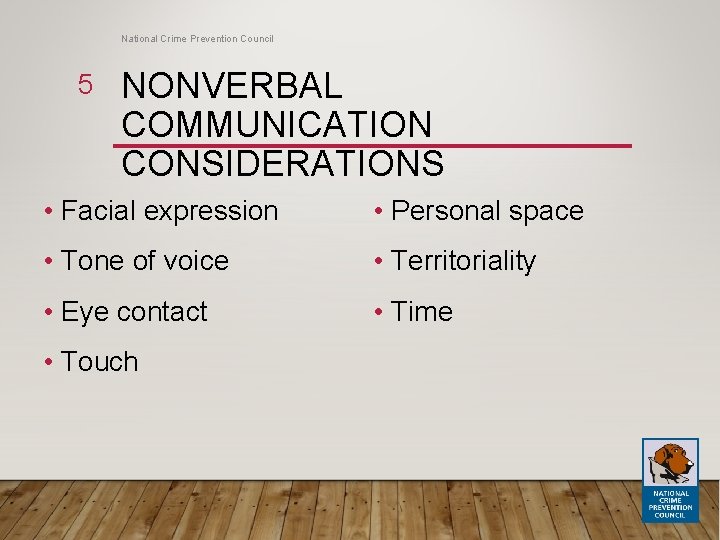 National Crime Prevention Council

5 NONVERBAL COMMUNICATION CONSIDERATIONS

• Facial expression
• Tone of voice
• Eye contact
• Touch

• Personal space
• Territoriality
• Time

NATIONAL CRIME PREVENTION COUNCIL